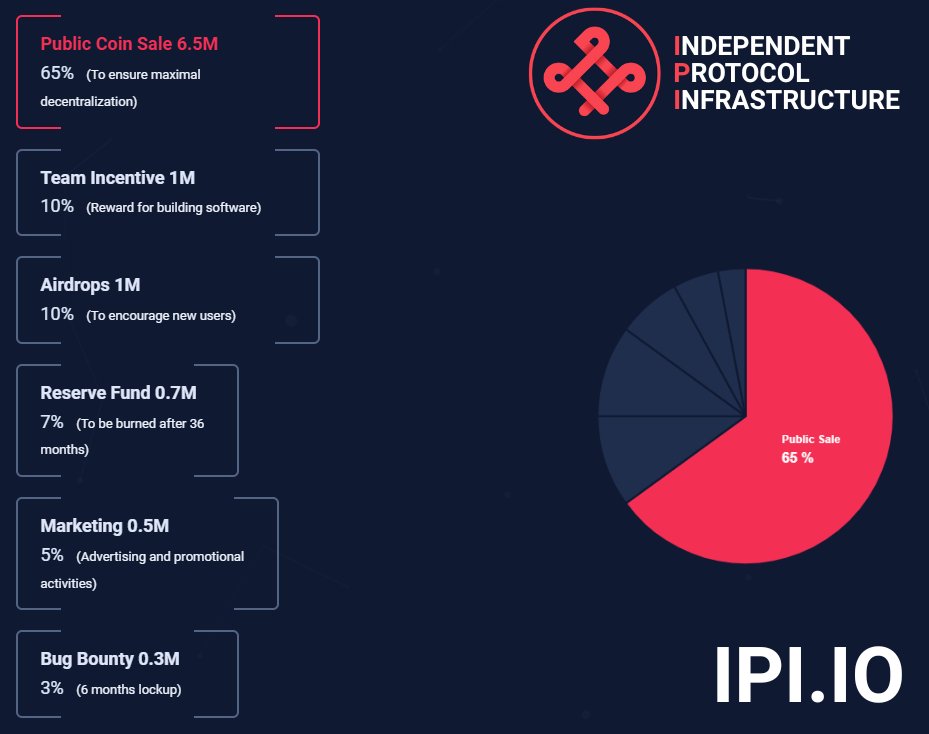 Public Coin Sale 6.5M
65% (To ensure maximal decentralization)

Team Incentive 1M
10% (Reward for building software)

Airdrops 1M
10% (To encourage new users)

Reserve Fund 0.7M
7% (To be burned after 36 months)

Marketing 0.5M
5% (Advertising and promotional activities)

Bug Bounty 0.3M
3% (6 months lockup)

INDEPENDENT
PROTOCOL
INFRASTRUCTURE

Public Sale
65 %

IPI.IO